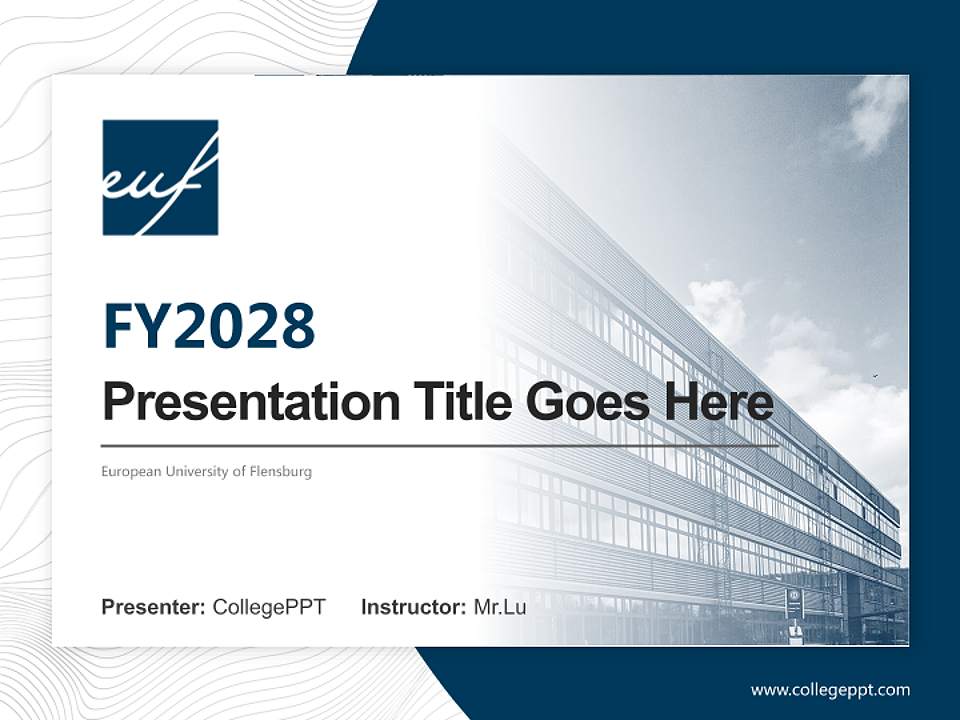 euf

FY2028

Presentation Title Goes Here

European University of Flensburg

Presenter: CollegePPT Instructor: Mr.Lu

www.collegeppt.com